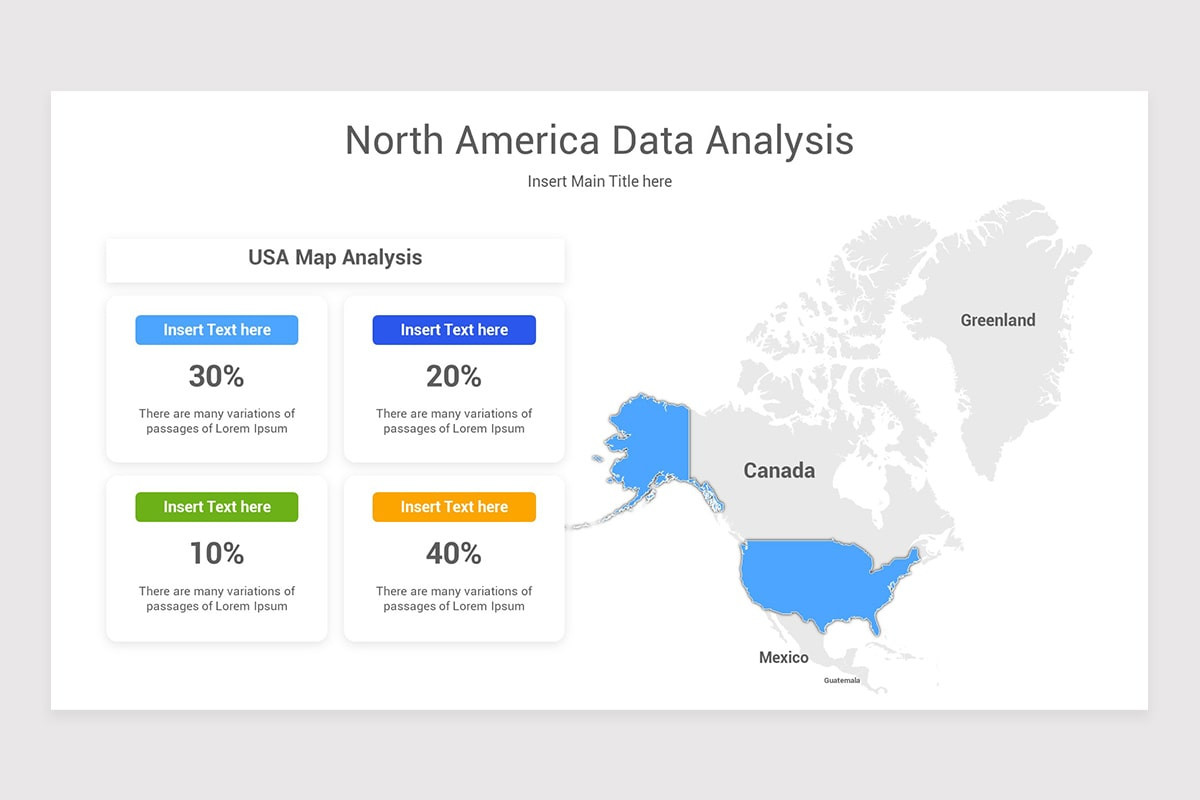 North America Data Analysis

Insert Main Title here

USA Map Analysis

Insert Text here

30%

There are many variations of passages of Lorem Ipsum

Insert Text here

20%

There are many variations of passages of Lorem Ipsum

Insert Text here

10%

There are many variations of passages of Lorem Ipsum

Insert Text here

40%

There are many variations of passages of Lorem Ipsum

Greenland

Canada

Mexico

Guatemala